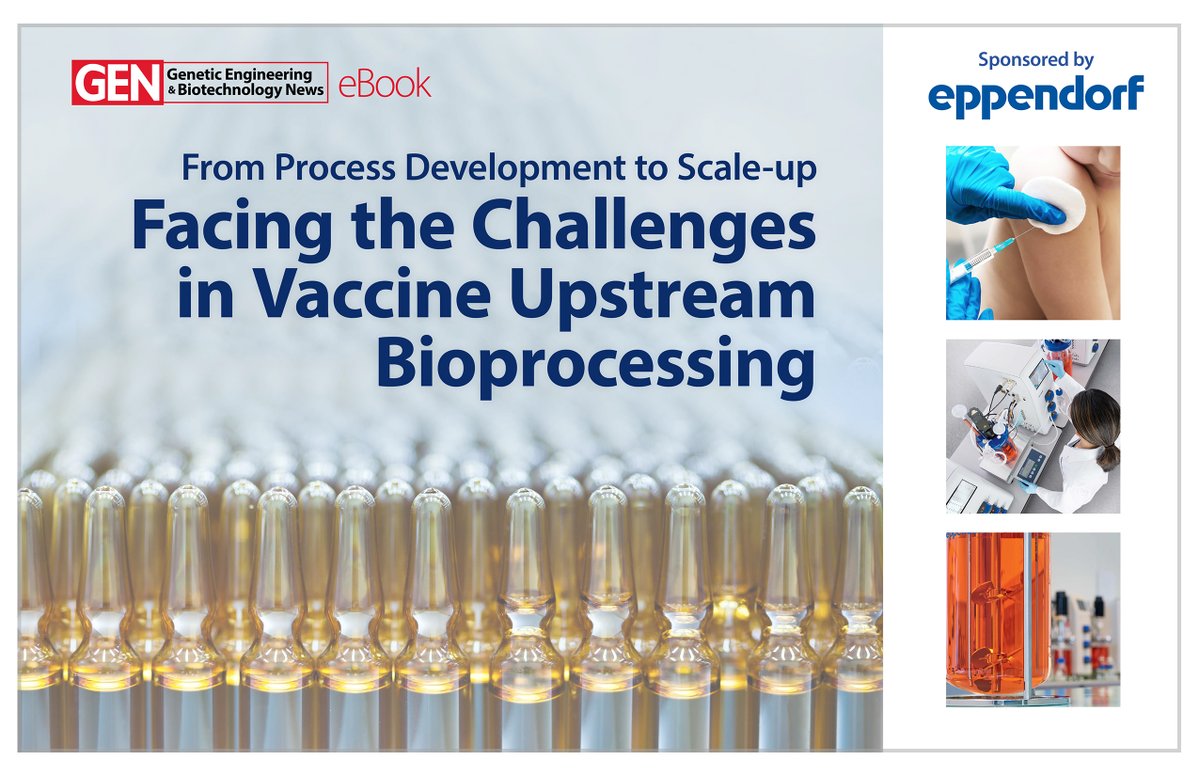 GEN Genetic Engineering & Biotechnology News eBook

From Process Development to Scale-up

Facing the Challenges in Vaccine Upstream Bioprocessing

Sponsored by

eppendorf